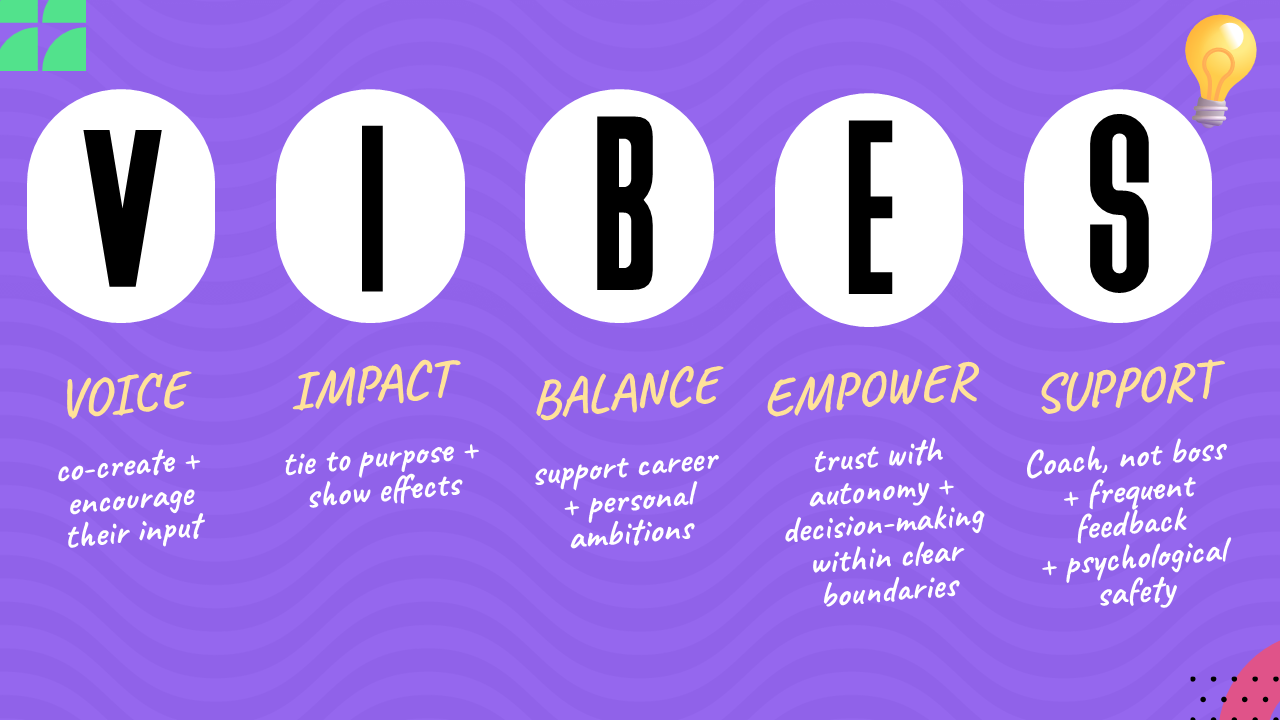 V I B E S

VOICE

co-create + encourage their input

IMPACT

tie to purpose + show effects

BALANCE

support career + personal ambitions

EMPOWER

trust with autonomy + decision-making within clear boundaries

SUPPORT

Coach, not boss + frequent feedback + psychological safety